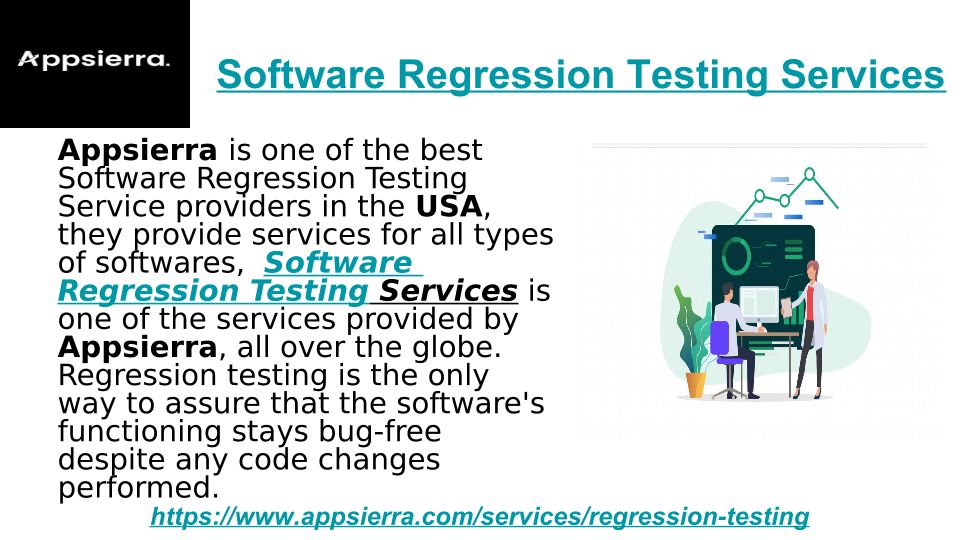 Appsierra.

Software Regression Testing Services

Appsierra is one of the best Software Regression Testing Service providers in the USA, they provide services for all types of softwares, Software Regression Testing Services is one of the services provided by Appsierra, all over the globe. Regression testing is the only way to assure that the software's functioning stays bug-free despite any code changes performed.

https://www.appsierra.com/services/regression-testing